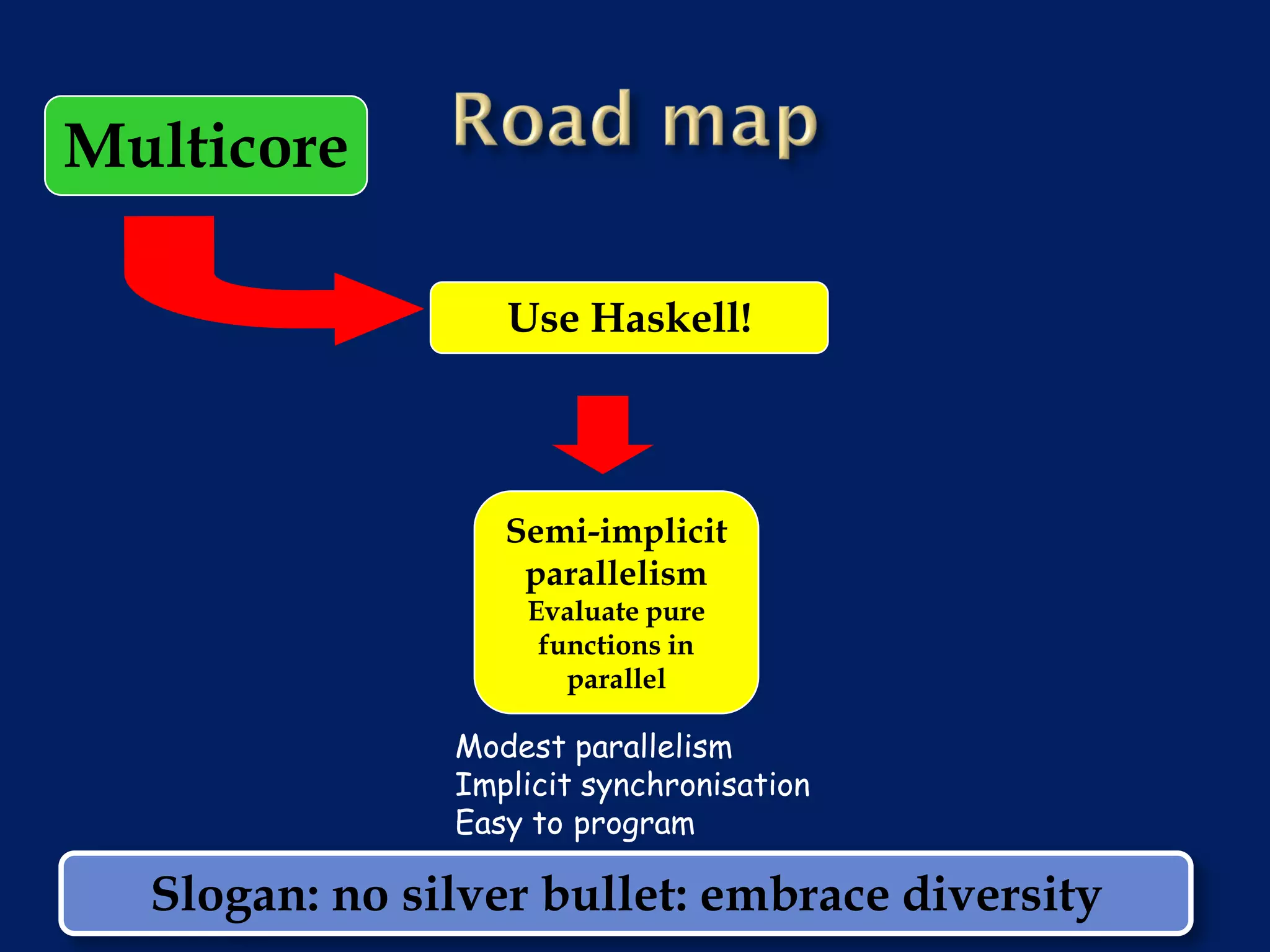 Multicore

Road map

Use Haskell!

Semi-implicit parallelism
Evaluate pure functions in parallel

Modest parallelism
Implicit synchronisation
Easy to program

Slogan: no silver bullet: embrace diversity